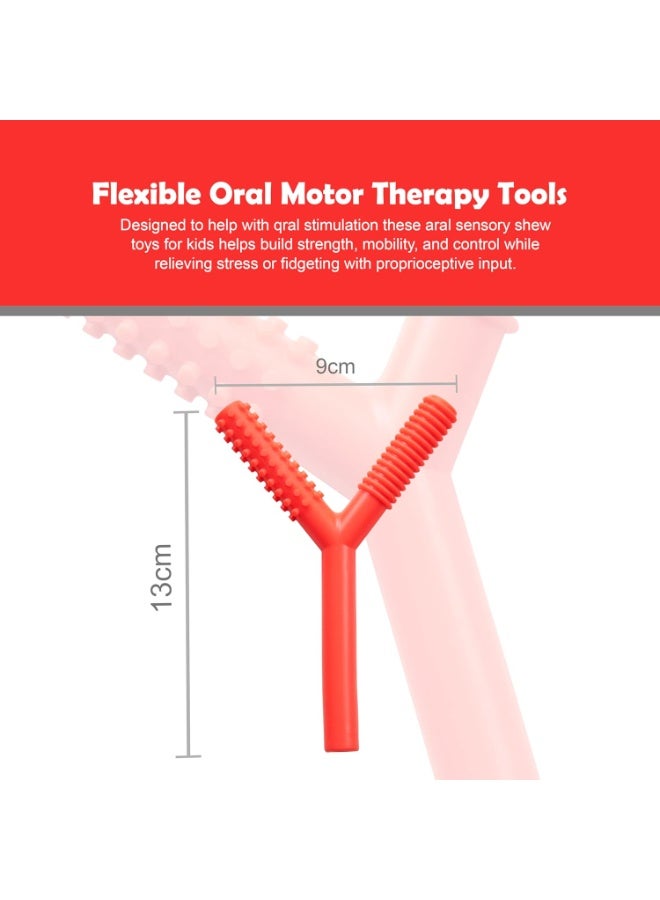 Flexible Oral Motor Therapy Tools

Designed to help with qral stimulation these aral sensory shew toys for kids helps build strength, mobility, and control while relieving stress or fidgeting with proprioceptive input.

9cm

13cm